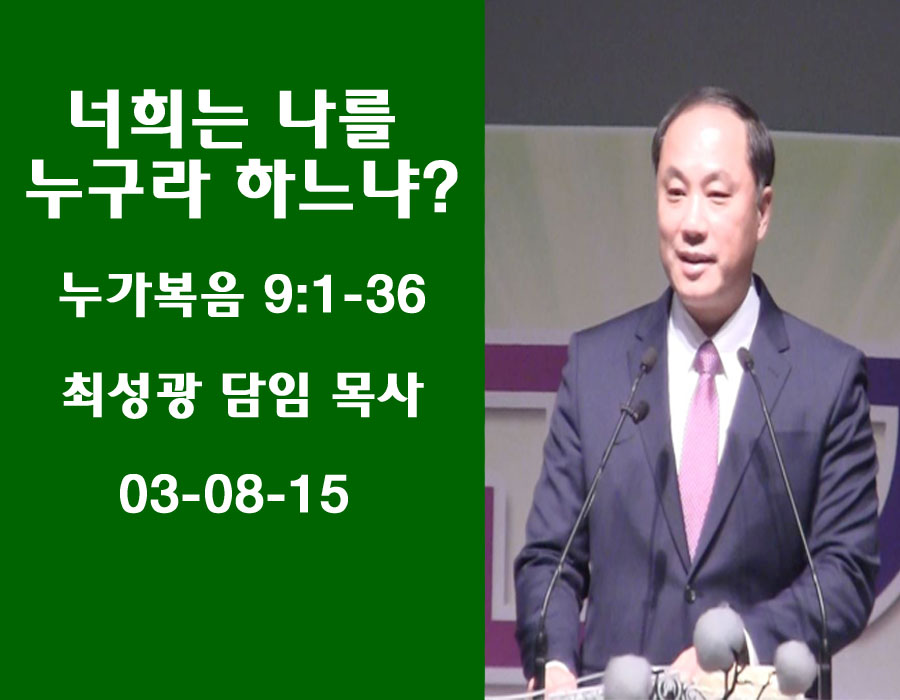 너희는 나를 누구라 하느냐?

누가복음 9:1-36

최성광 담임 목사

03-08-15